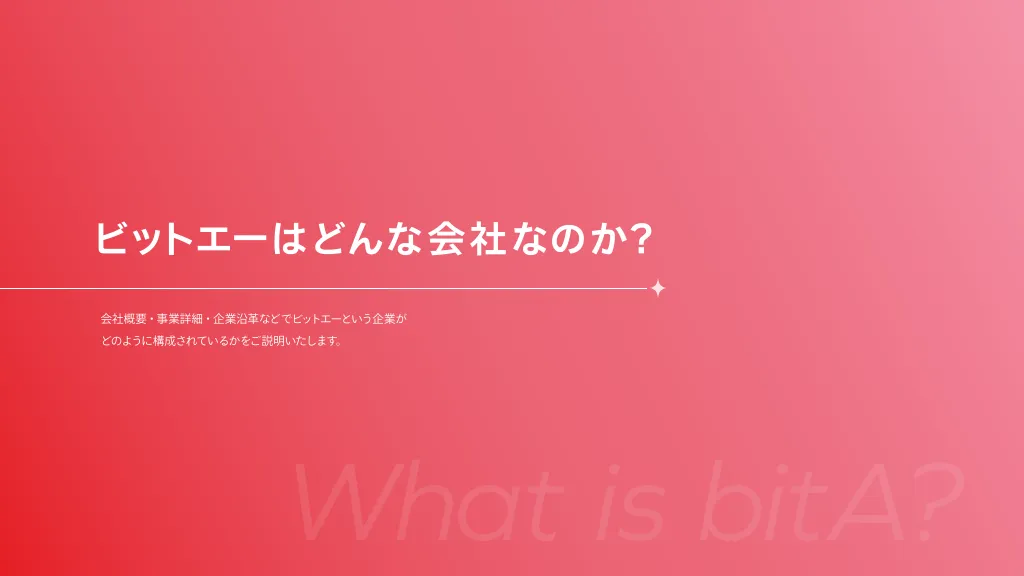 ビットエーはどんな会社なのか?

会社概要・事業詳細・企業沿革などでビットエーという企業がどのように構成されているかをご説明いたします。

What is bitA?